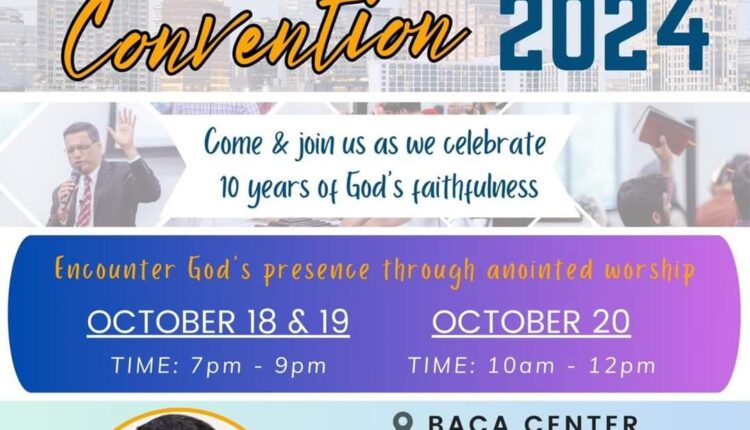 Convention 2024

Come & join us as we celebrate 10 years of God's faithfulness

Encounter God's presence through anointed worship

OCTOBER 18 & 19
TIME: 7pm - 9pm

OCTOBER 20
TIME: 10am - 12pm

BACA CENTER